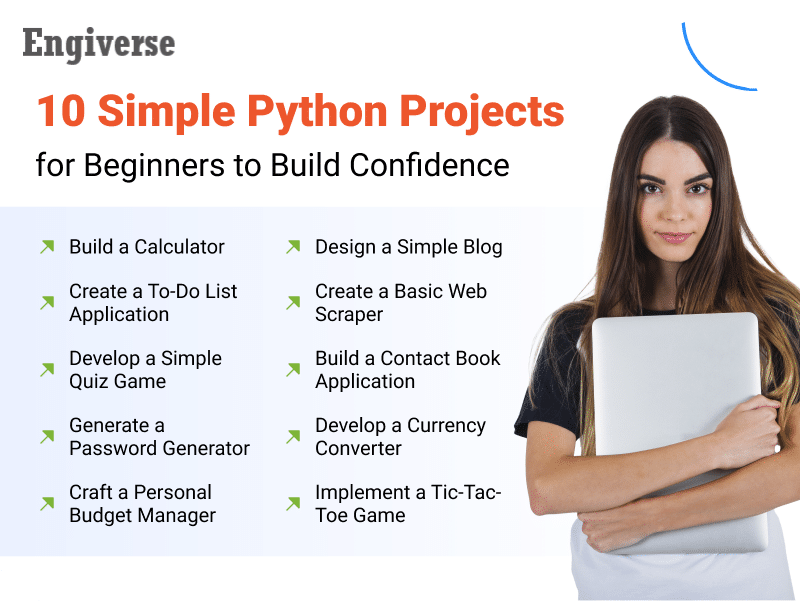 Engiverse

10 Simple Python Projects
for Beginners to Build Confidence

Build a Calculator

Create a To-Do List Application

Develop a Simple Quiz Game

Generate a Password Generator

Craft a Personal Budget Manager

Design a Simple Blog

Create a Basic Web Scraper

Build a Contact Book Application

Develop a Currency Converter

Implement a Tic-Tac-Toe Game